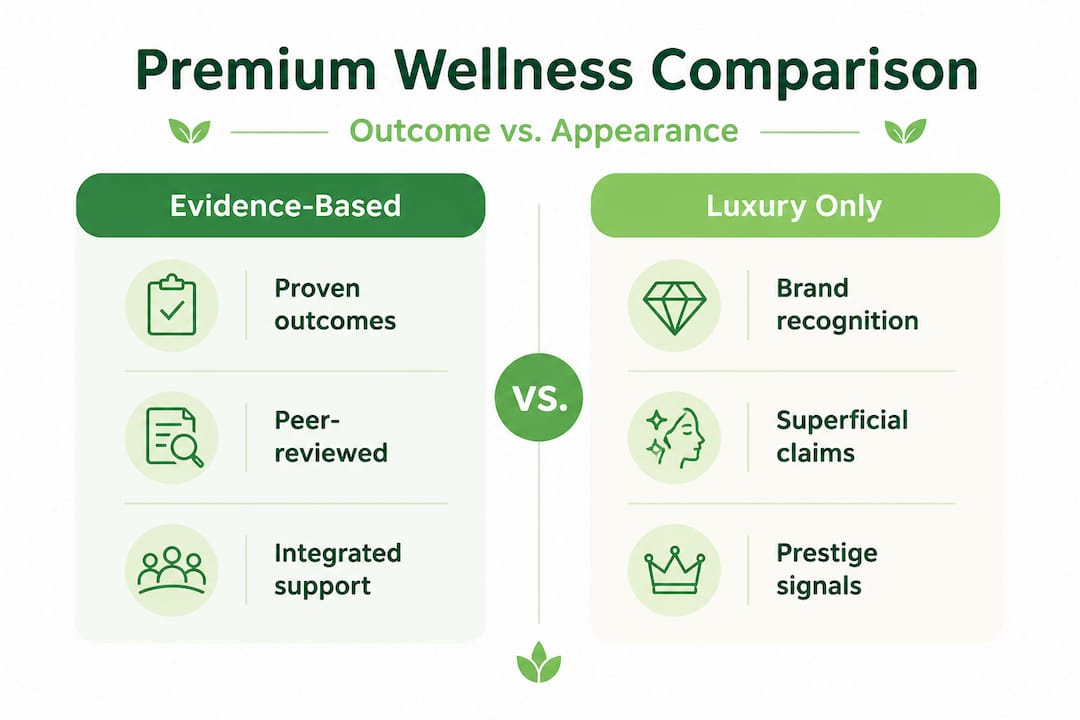 Premium Wellness Comparison

Outcome vs. Appearance

Evidence-Based

Proven outcomes

Peer-reviewed

Integrated support

VS.

Luxury Only

Brand recognition

Superficial claims

Prestige signals